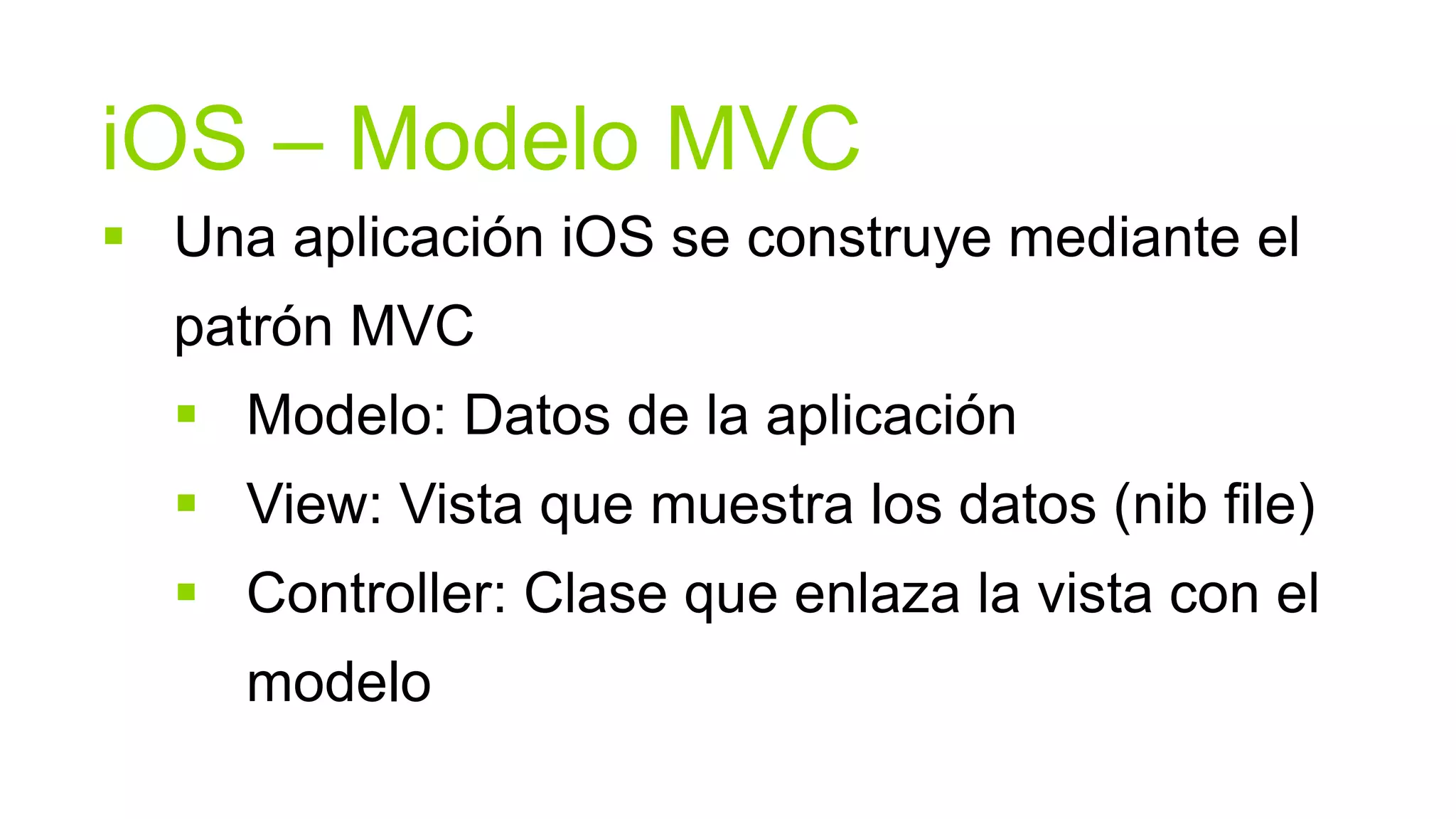 iOS – Modelo MVC

▪ Una aplicación iOS se construye mediante el patrón MVC

▪ Modelo: Datos de la aplicación

▪ View: Vista que muestra los datos (nib file)

▪ Controller: Clase que enlaza la vista con el modelo